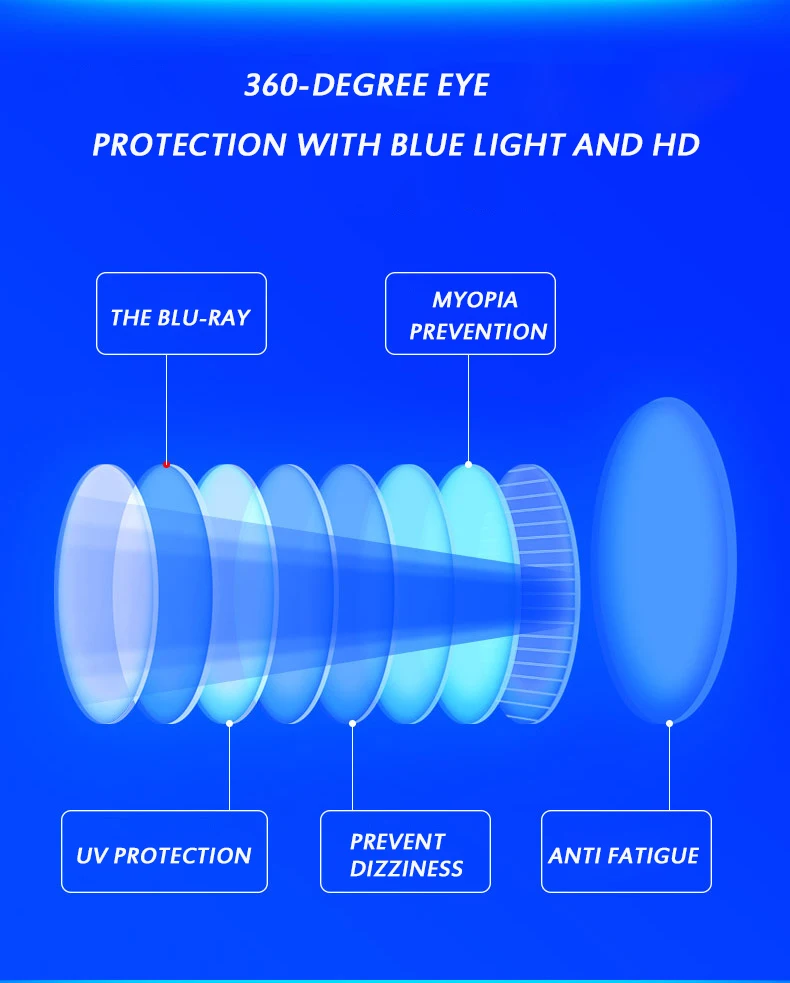 360-DEGREE EYE

PROTECTION WITH BLUE LIGHT AND HD

THE BLU-RAY

MYOPIA PREVENTION

UV PROTECTION

PREVENT DIZZINESS

ANTI FATIGUE